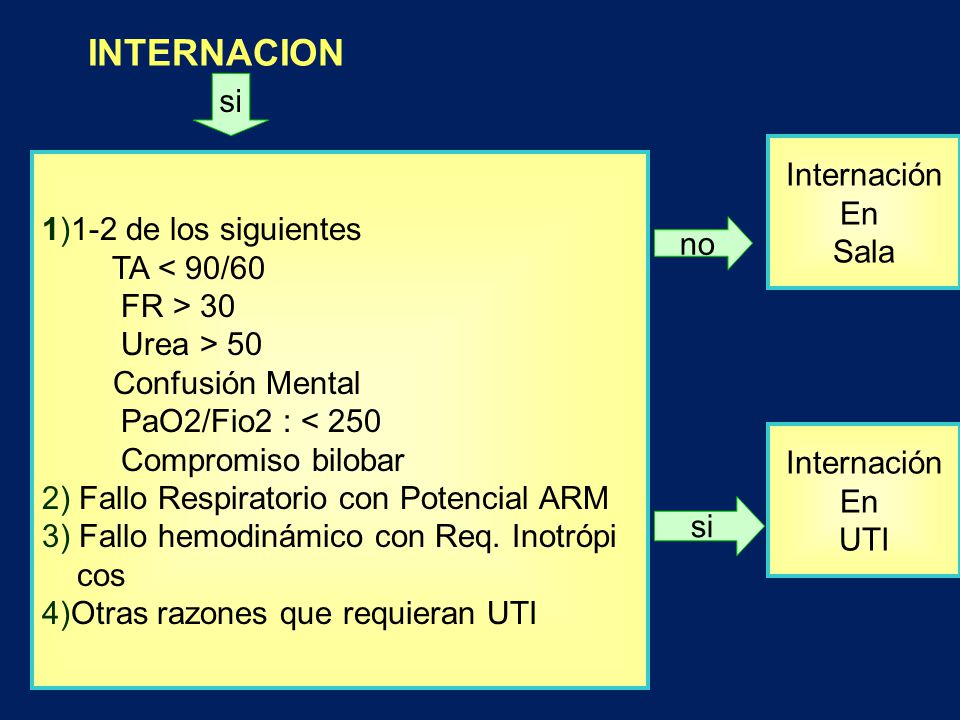 INTERNACION

si

1)1-2 de los siguientes
TA < 90/60
FR > 30
Urea > 50
Confusión Mental
PaO2/Fio2 : < 250
Compromiso bilobar
2) Fallo Respiratorio con Potencial ARM
3) Fallo hemodinámico con Req. Inotrópi cos
4)Otras razones que requieran UTI

no

Internación
En
Sala

si

Internación
En
UTI